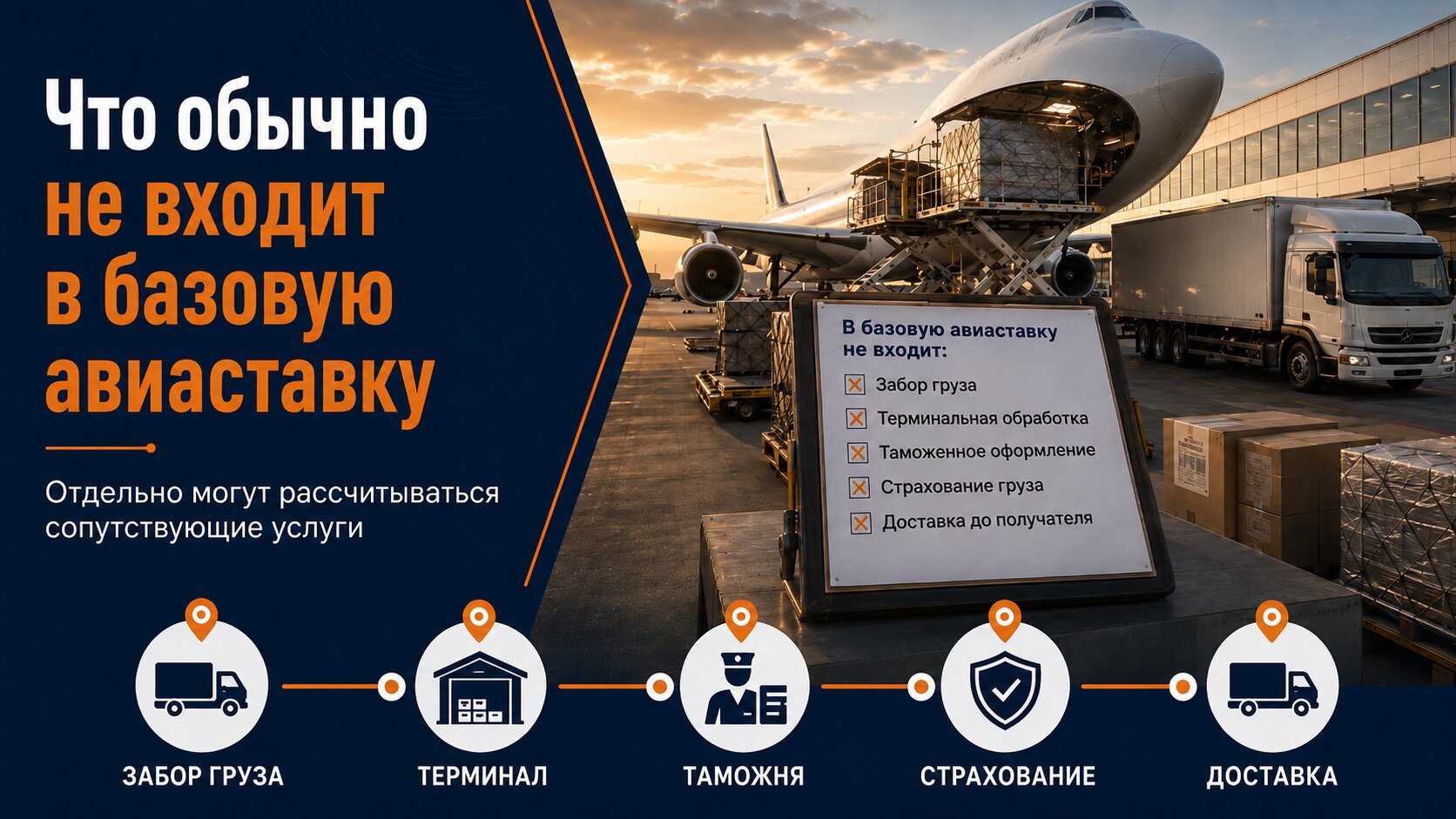 Что обычно не входит в базовую авиаставку

Отдельно могут рассчитываться сопутствующие услуги

В базовую авиаставку не входит:

Забор груза

Терминальная обработка

Таможенное оформление

Страхование груза

Доставка до получателя

ЗАБОР ГРУЗА

ТЕРМИНАЛ

ТАМОЖНЯ

СТРАХОВАНИЕ

ДОСТАВКА